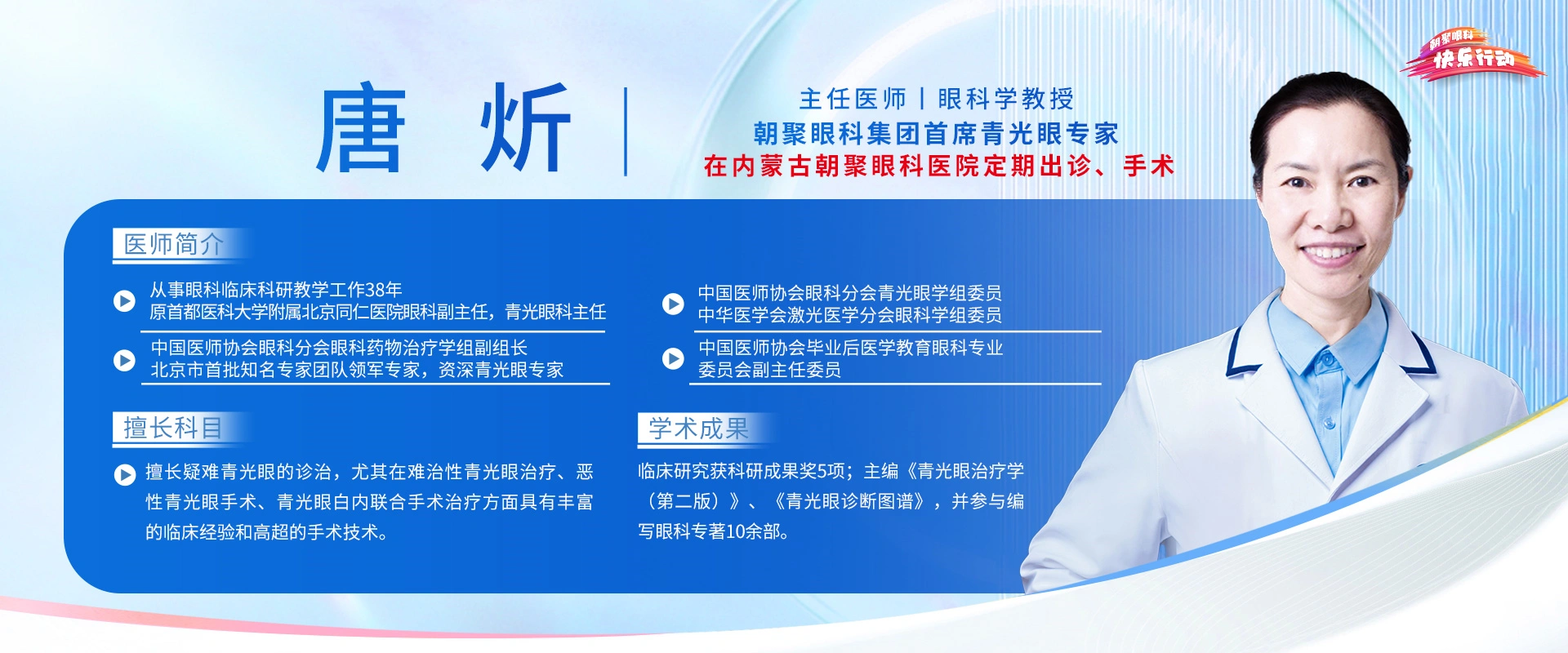 朝聚眼科
快乐行动

唐 炘

主任医师 | 眼科学教授
朝聚眼科集团首席青光眼专家
在内蒙古朝聚眼科医院定期出诊、手术

医师简介

从事眼科临床科研教学工作38年
原首都医科大学附属北京同仁医院眼科副主任，青光眼科主任

中国医师协会眼科分会眼科药物治疗学组副组长
北京市首批知名专家团队领军专家，资深青光眼专家

中国医师协会眼科分会青光眼学组委员
中华医学会激光医学分会眼科学组委员

中国医师协会毕业后医学教育眼科专业委员会副主任委员

擅长科目

擅长疑难青光眼的诊治，尤其在难治性青光眼治疗、恶性青光眼手术、青光眼白内联合手术治疗方面具有丰富的临床经验和高超的手术技术。

学术成果

临床研究获科研成果奖5项；主编《青光眼治疗学（第二版）》、《青光眼诊断图谱》，并参与编写眼科专著10余部。